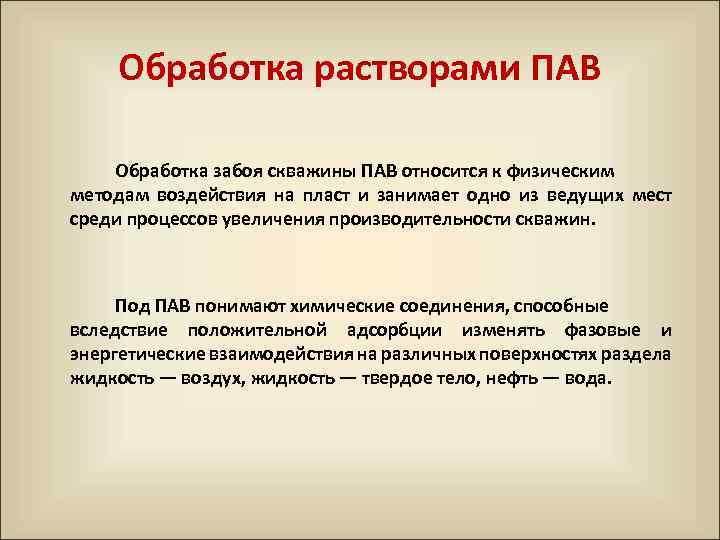 Обработка растворами ПАВ

Обработка забоя скважины ПАВ относится к физическим методам воздействия на пласт и занимает одно из ведущих мест среди процессов увеличения производительности скважин.

Под ПАВ понимают химические соединения, способные вследствие положительной адсорбции изменять фазовые и энергетические взаимодействия на различных поверхностях раздела жидкость — воздух, жидкость — твердое тело, нефть — вода.